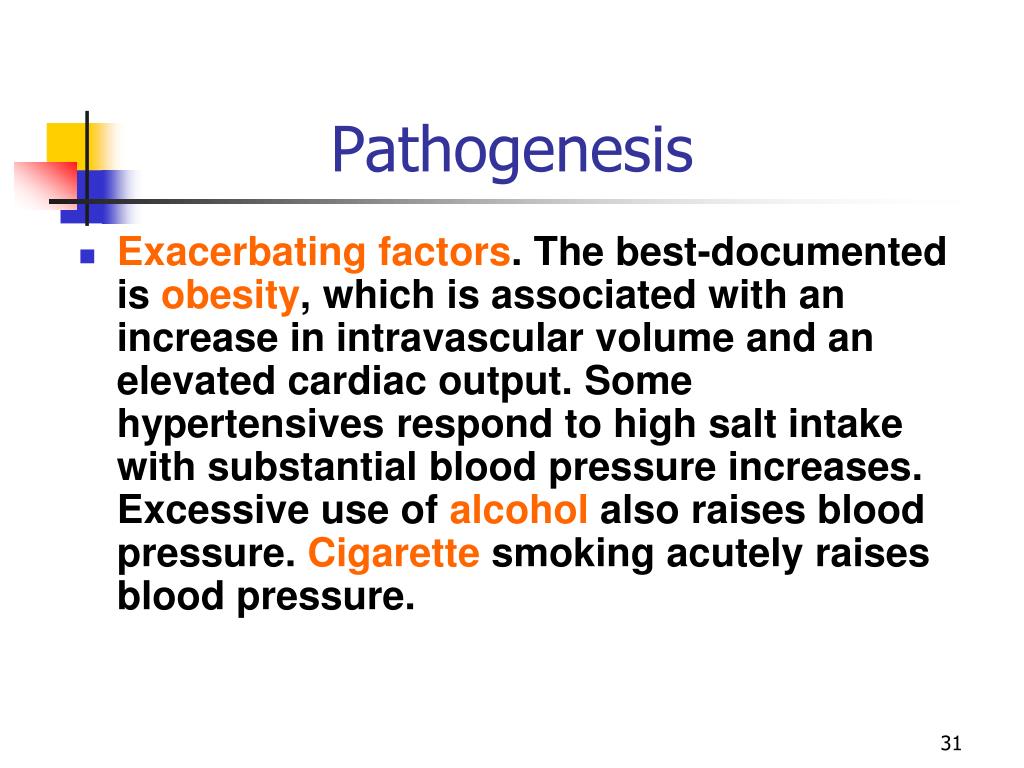 Pathogenesis

Exacerbating factors. The best-documented is obesity, which is associated with an increase in intravascular volume and an elevated cardiac output. Some hypertensives respond to high salt intake with substantial blood pressure increases. Excessive use of alcohol also raises blood pressure. Cigarette smoking acutely raises blood pressure.

31